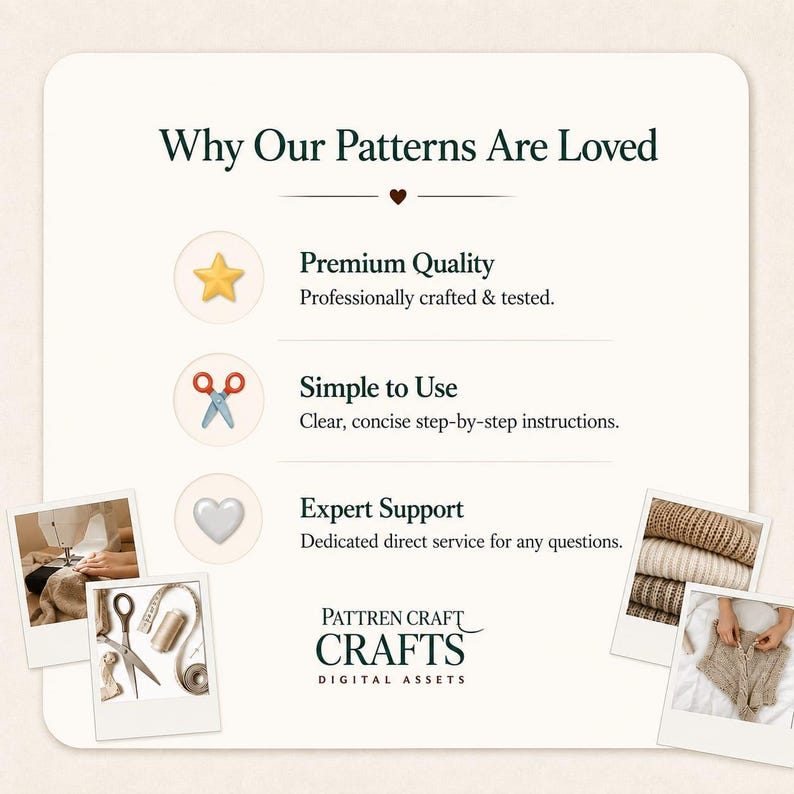 Why Our Patterns Are Loved

Premium Quality
Professionally crafted & tested.

Simple to Use
Clear, concise step-by-step instructions.

Expert Support
Dedicated direct service for any questions.

PATTREN CRAFT
CRAFTS
DIGITAL ASSETS